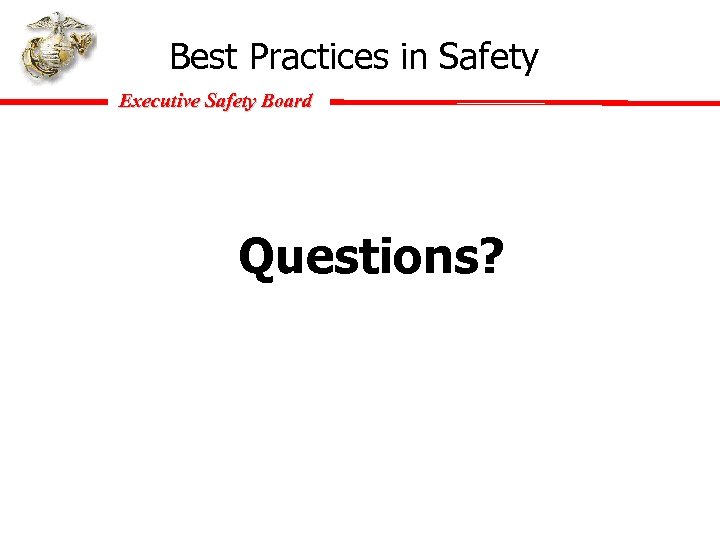 Best Practices in Safety

Executive Safety Board

Questions?